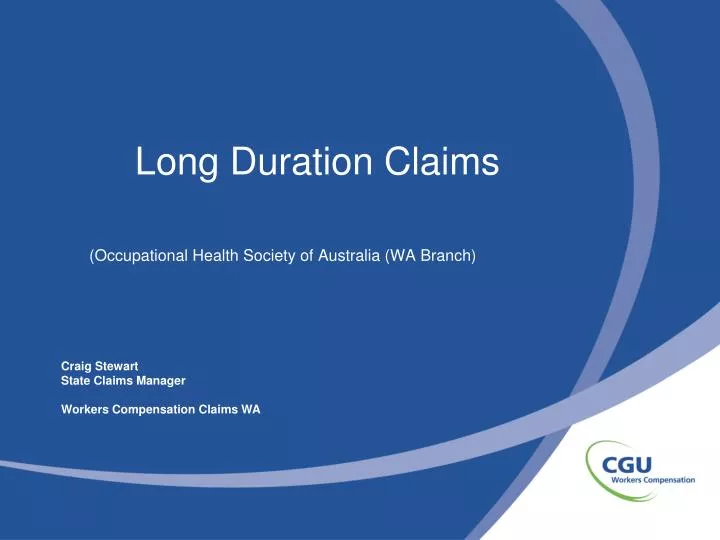 Long Duration Claims

(Occupational Health Society of Australia (WA Branch)

Craig Stewart
State Claims Manager

Workers Compensation Claims WA

CGU
Workers Compensation